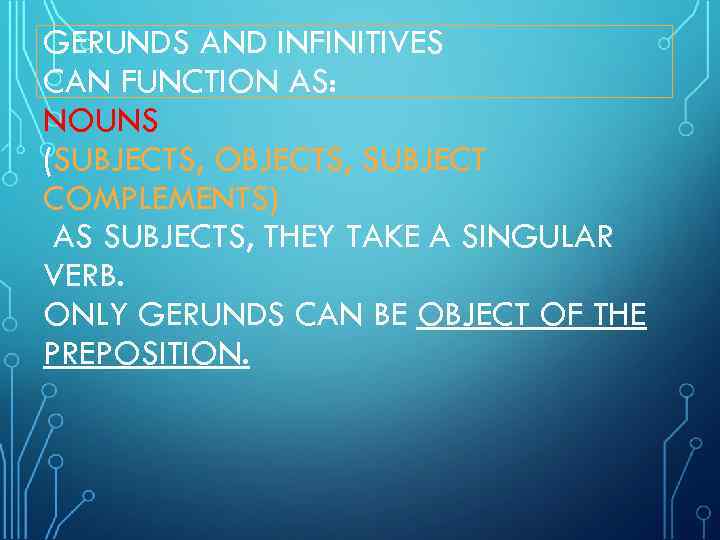 GERUNDS AND INFINITIVES
CAN FUNCTION AS:
NOUNS
(SUBJECTS, OBJECTS, SUBJECT COMPLEMENTS)
AS SUBJECTS, THEY TAKE A SINGULAR VERB.
ONLY GERUNDS CAN BE OBJECT OF THE PREPOSITION.